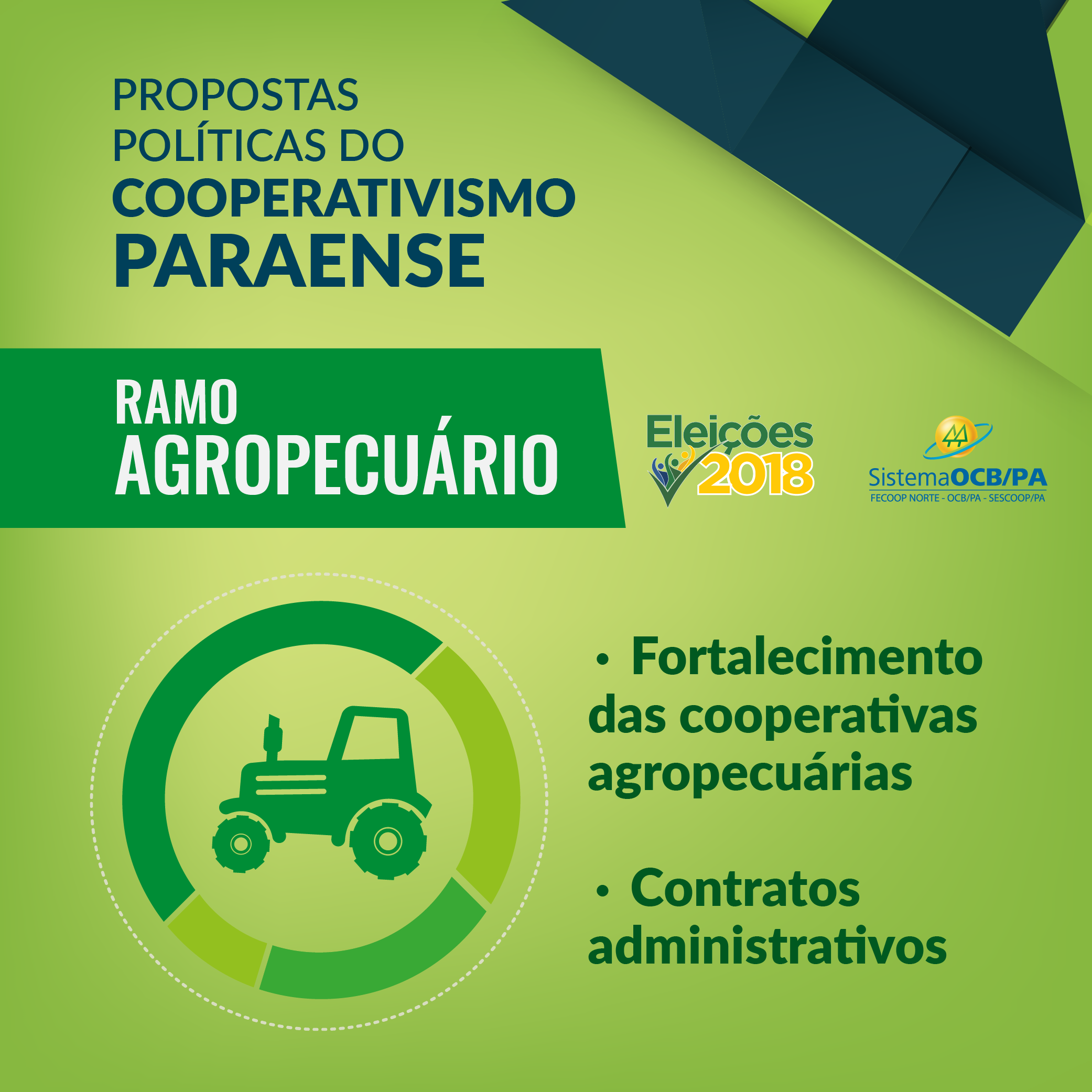 PROPOSTAS POLÍTICAS DO COOPERATIVISMO PARAENSE

RAMO AGROPECUÁRIO

Eleições 2018

SistemaOCB/PA
FECOOP NORTE - OCB/PA - SESCOOP/PA

• Fortalecimento das cooperativas agropecuárias

• Contratos administrativos